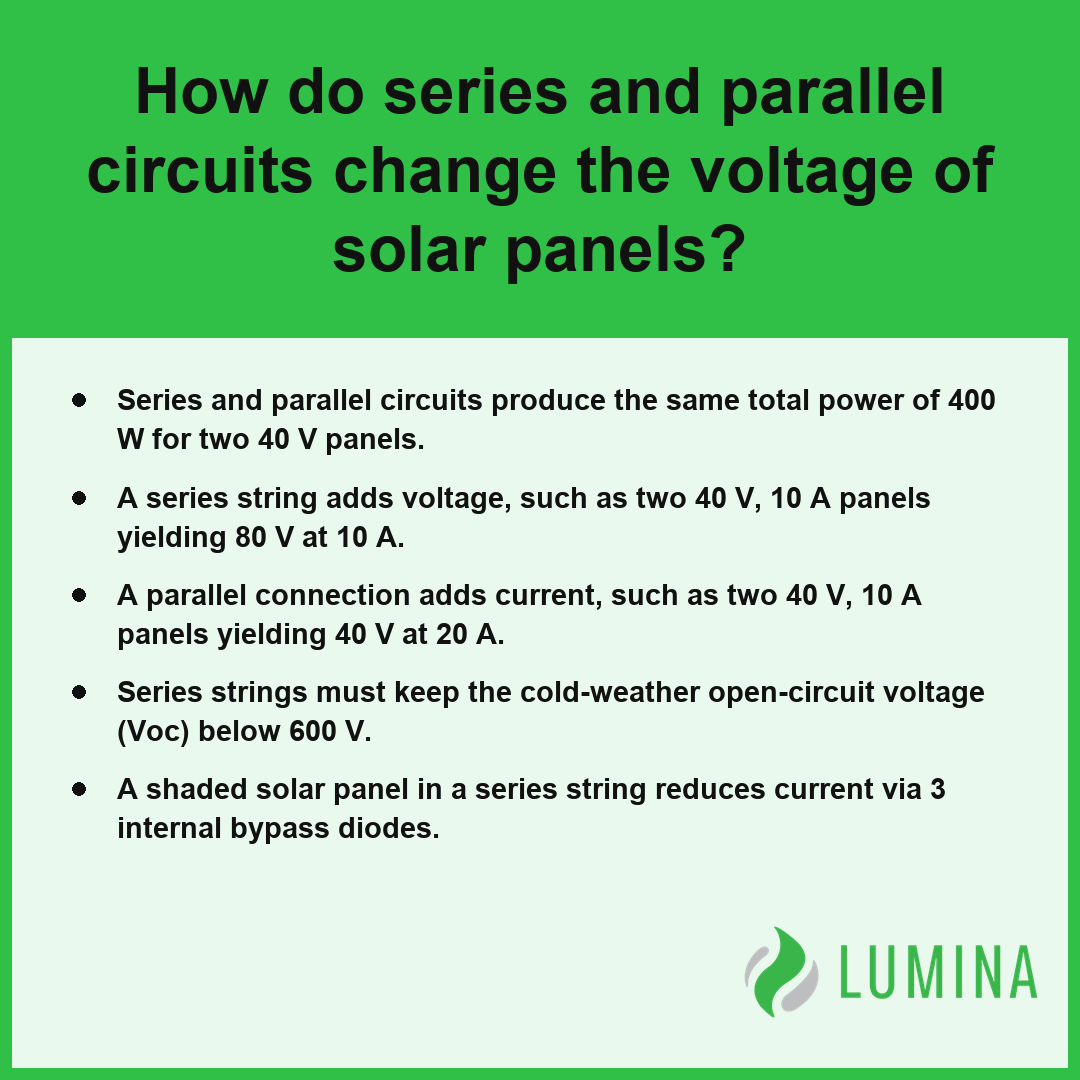 How do series and parallel circuits change the voltage of solar panels?

• Series and parallel circuits produce the same total power of 400 W for two 40 V panels.

• A series string adds voltage, such as two 40 V, 10 A panels yielding 80 V at 10 A.

• A parallel connection adds current, such as two 40 V, 10 A panels yielding 40 V at 20 A.

• Series strings must keep the cold-weather open-circuit voltage (Voc) below 600 V.

• A shaded solar panel in a series string reduces current via 3 internal bypass diodes.

LUMINA